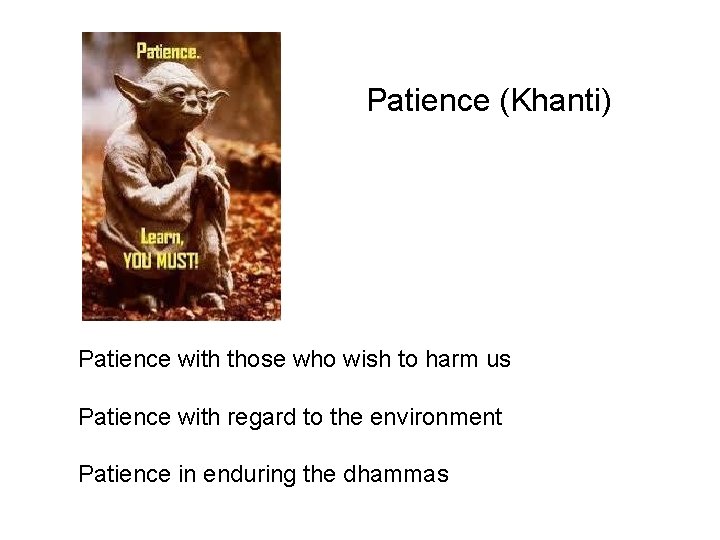 Patience.

Learn,
YOU MUST!

Patience (Khanti)

Patience with those who wish to harm us

Patience with regard to the environment

Patience in enduring the dhammas